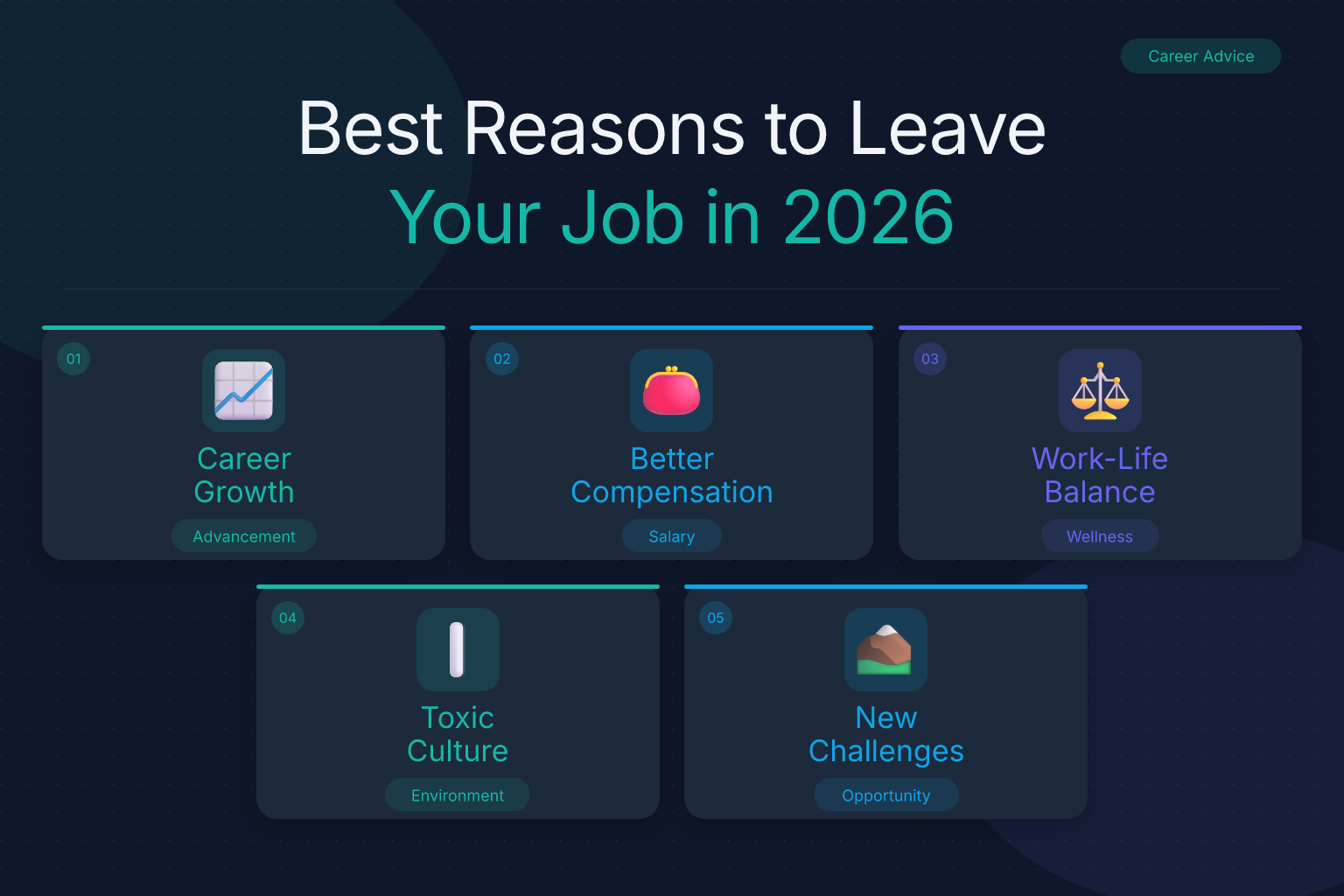 Career Advice

Best Reasons to Leave
Your Job in 2026

01
Career Growth
Advancement

02
Better Compensation
Salary

03
Work-Life Balance
Wellness

04
Toxic Culture
Environment

05
New Challenges
Opportunity